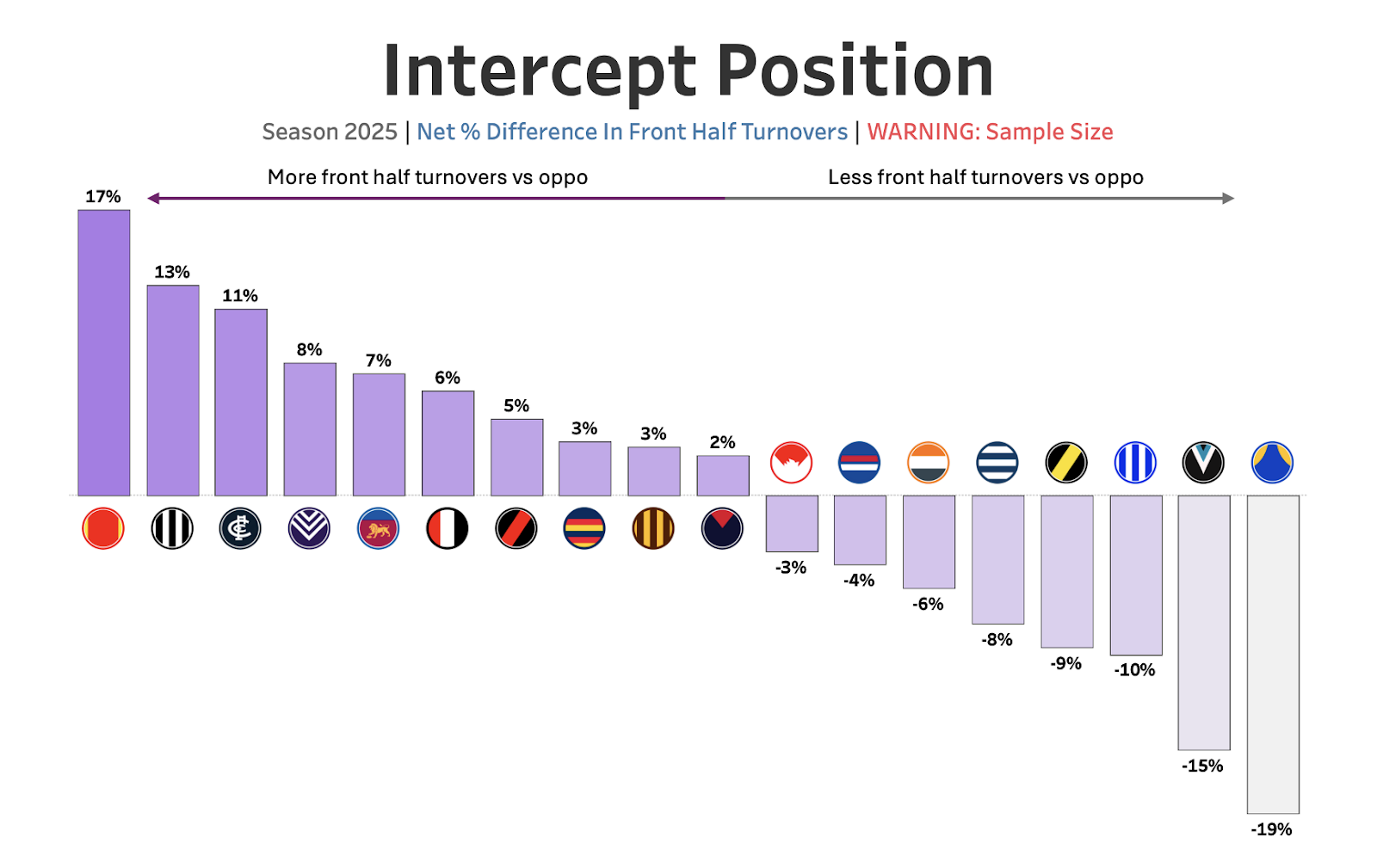 Intercept Position

Season 2025 | Net % Difference In Front Half Turnovers | WARNING: Sample Size

More front half turnovers vs oppo

Less front half turnovers vs oppo

17%

13%

11%

8%

7%

6%

5%

3%

3%

2%

-3%

-4%

-6%

-8%

-9%

-10%

-15%

-19%